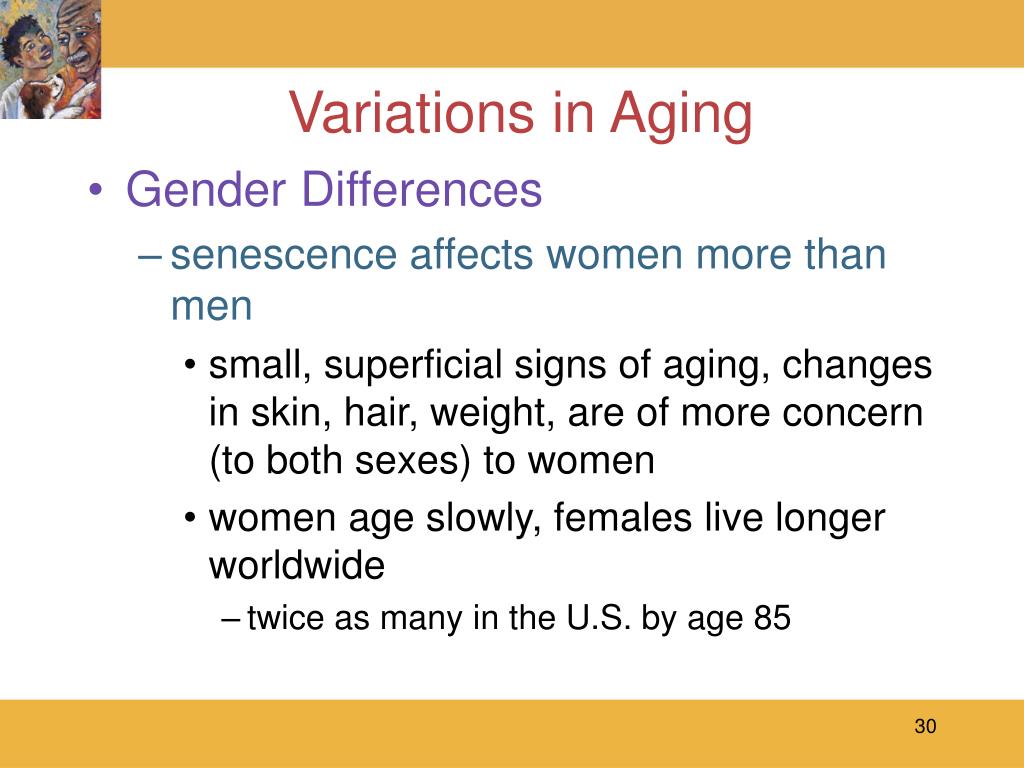 Variations in Aging

• Gender Differences

– senescence affects women more than men

• small, superficial signs of aging, changes in skin, hair, weight, are of more concern (to both sexes) to women

• women age slowly, females live longer worldwide

– twice as many in the U.S. by age 85

30